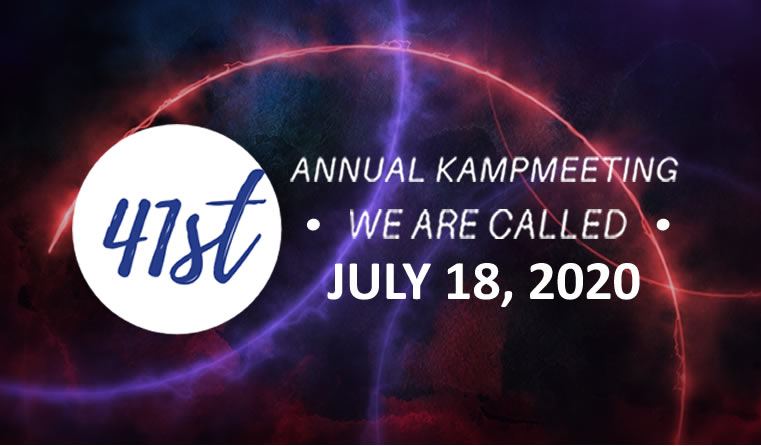 41st

ANNUAL KAMPMEETING

• WE ARE CALLED •

JULY 18, 2020